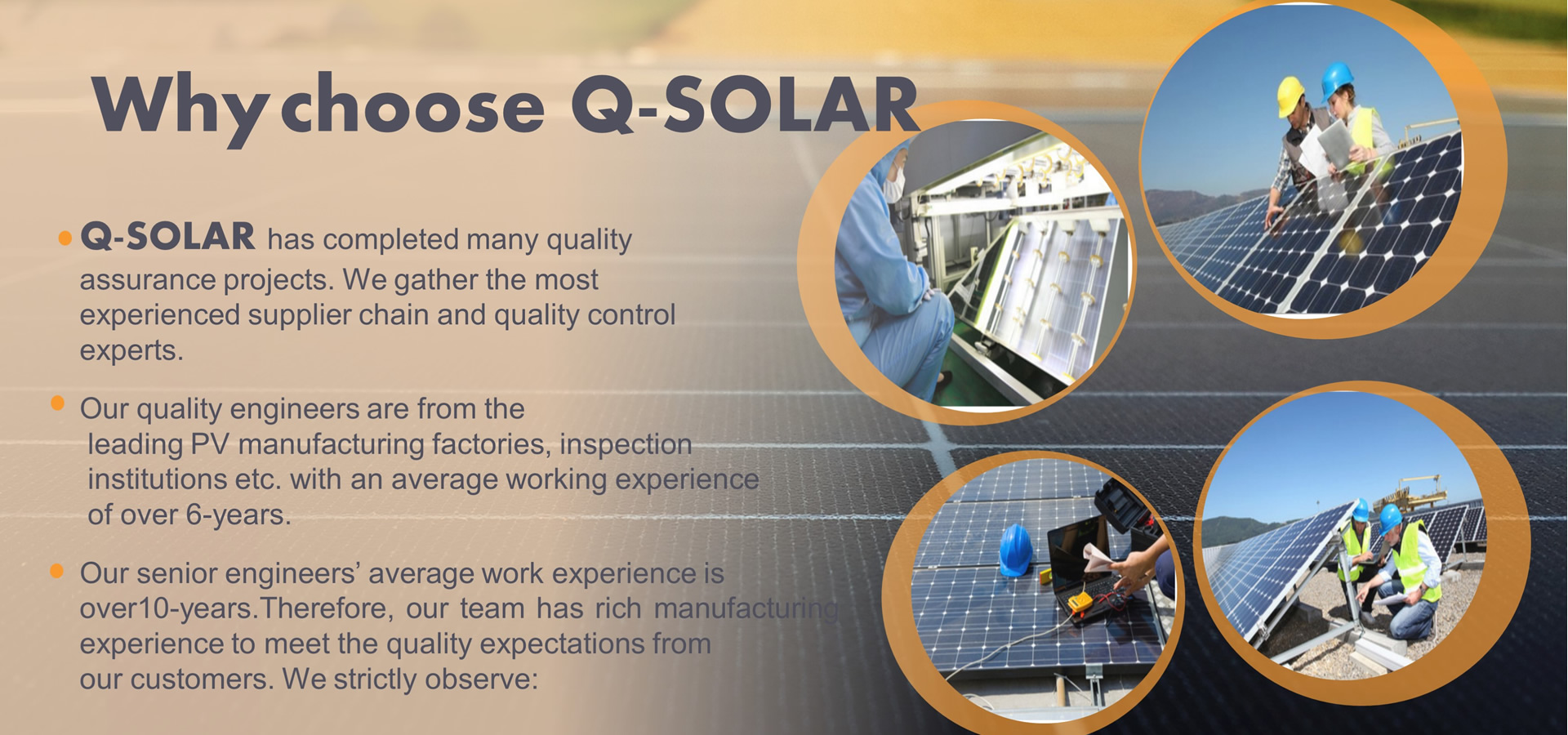 Why choose Q-SOLAR

• Q-SOLAR has completed many quality assurance projects. We gather the most experienced supplier chain and quality control experts.

• Our quality engineers are from the leading PV manufacturing factories, inspection institutions etc. with an average working experience of over 6-years.

• Our senior engineers' average work experience is over10-years.Therefore, our team has rich manufacturing experience to meet the quality expectations from our customers. We strictly observe: